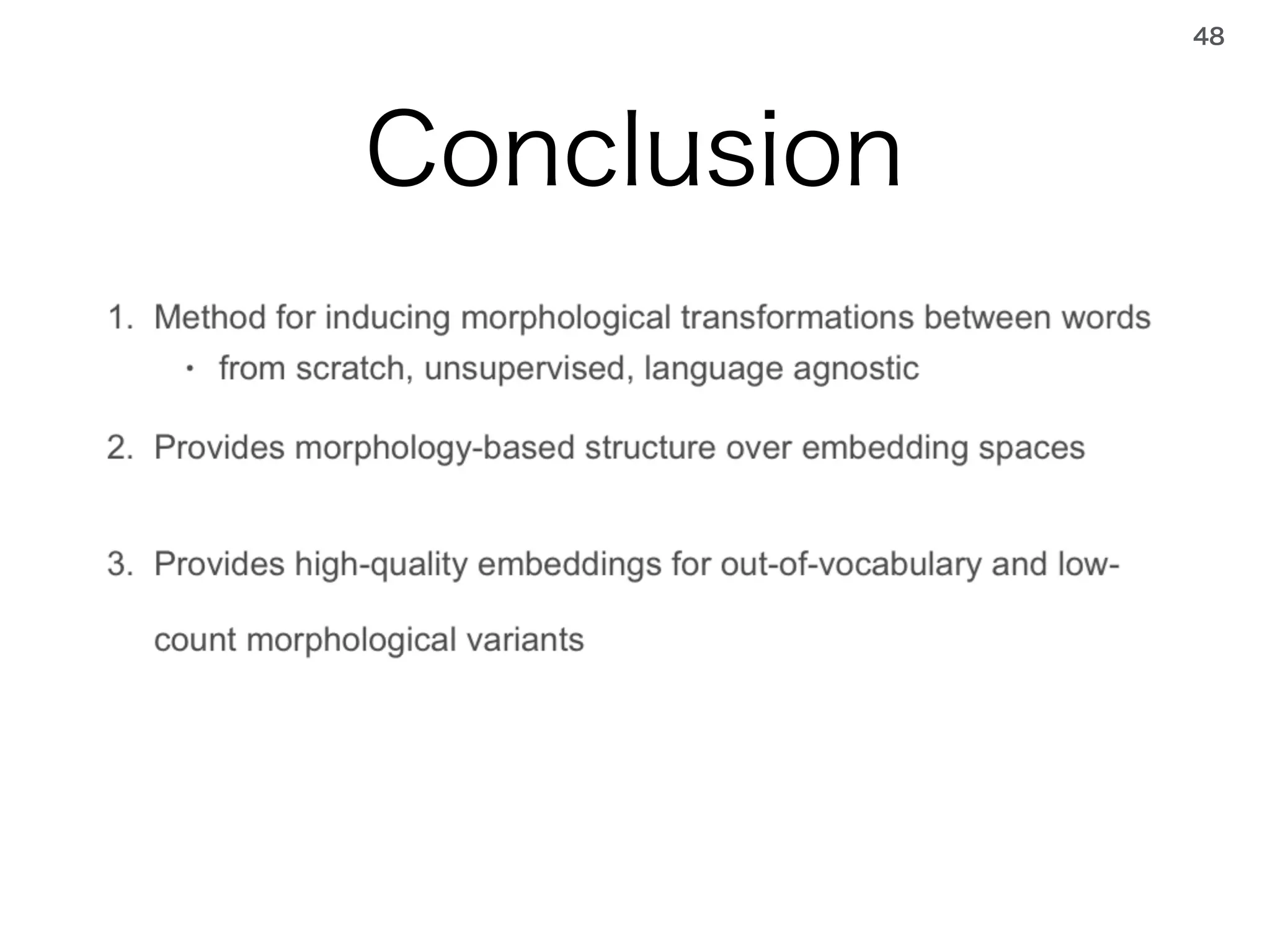 48

Conclusion

1. Method for inducing morphological transformations between words
• from scratch, unsupervised, language agnostic

2. Provides morphology-based structure over embedding spaces

3. Provides high-quality embeddings for out-of-vocabulary and low-count morphological variants